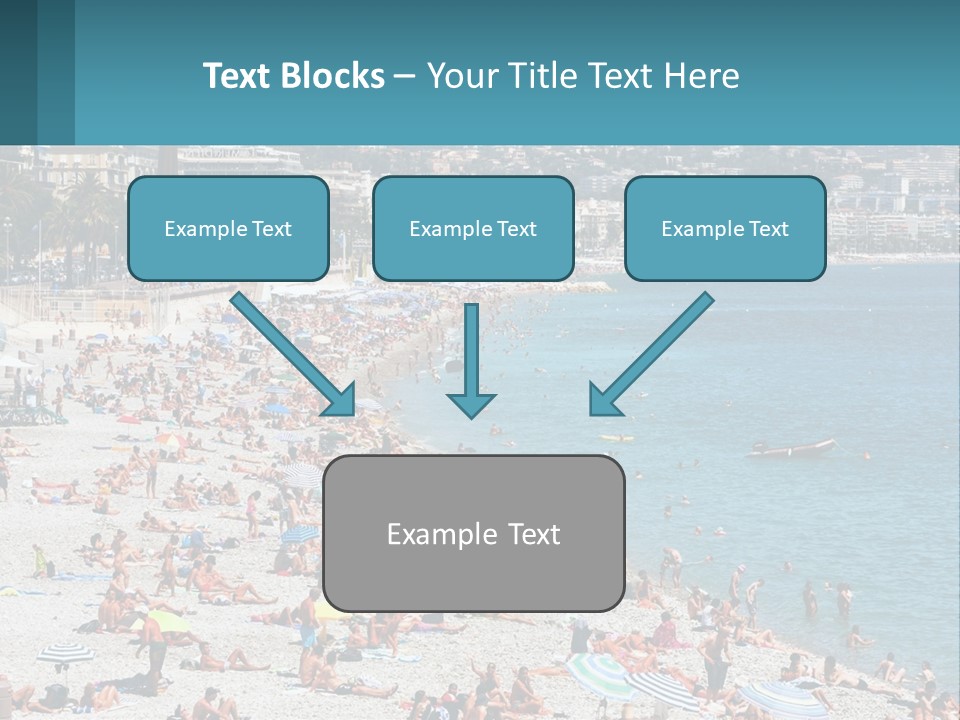 Text Blocks – Your Title Text Here

Example Text

Example Text

Example Text

Example Text